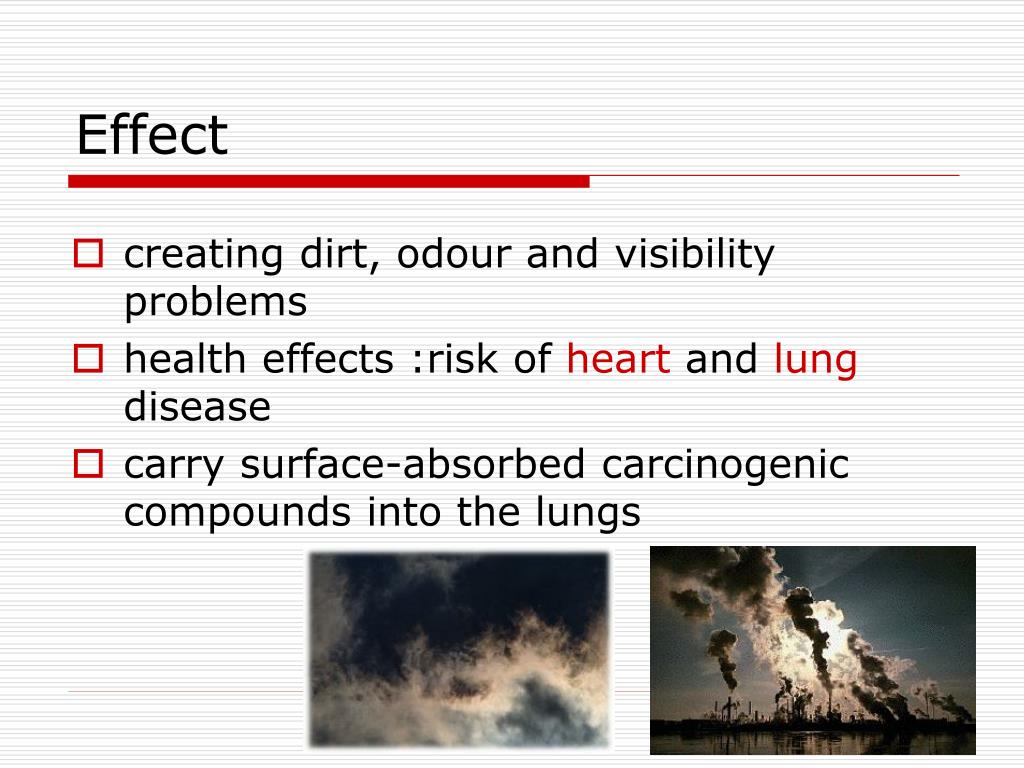 Effect

creating dirt, odour and visibility problems

health effects :risk of heart and lung disease

carry surface-absorbed carcinogenic compounds into the lungs